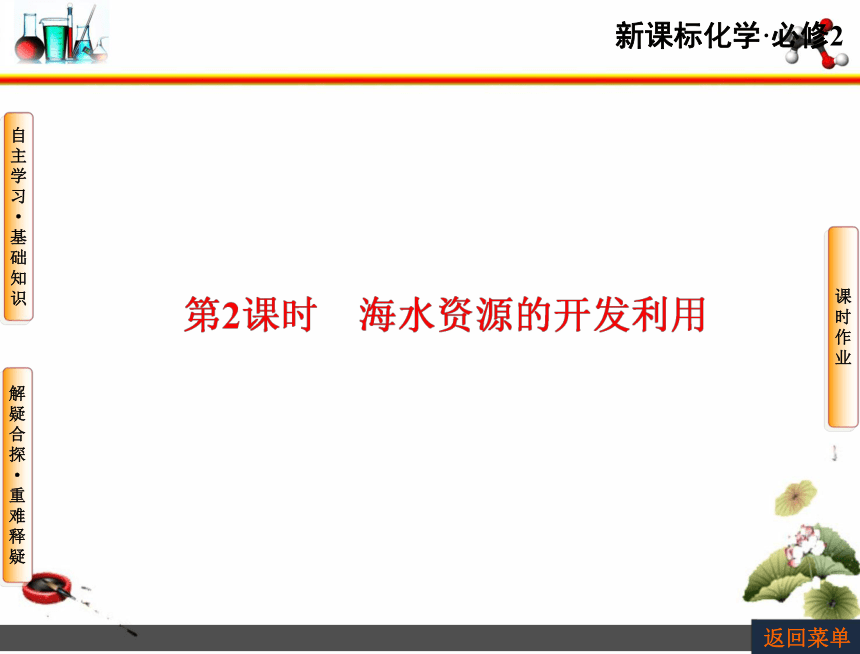 新课标化学·必修2

自主学习·基础知识

解疑合探·重难释疑

第2课时　海水资源的开发利用

课时作业

返回菜单